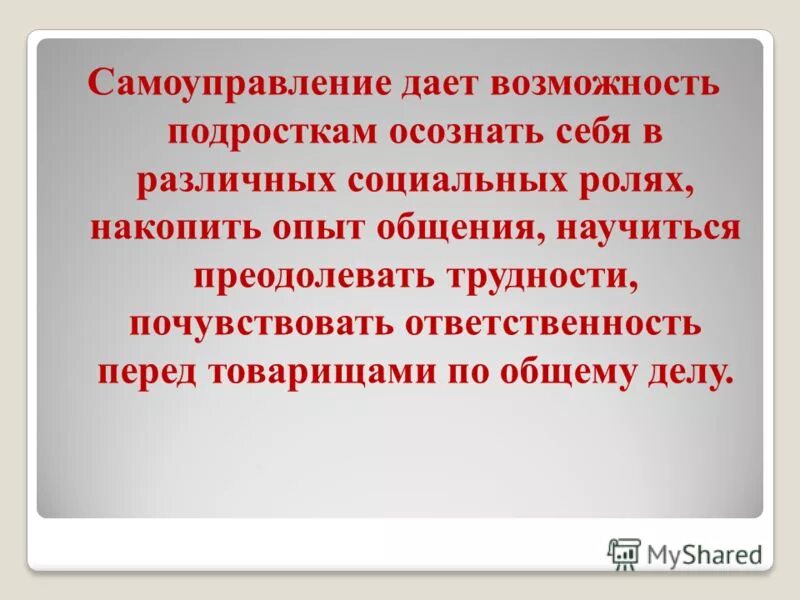 Самоуправление дает возможность подросткам осознать себя в различных социальных ролях, накопить опыт общения, научиться преодолевать трудности, почувствовать ответственность перед товарищами по общему делу.

MyShared